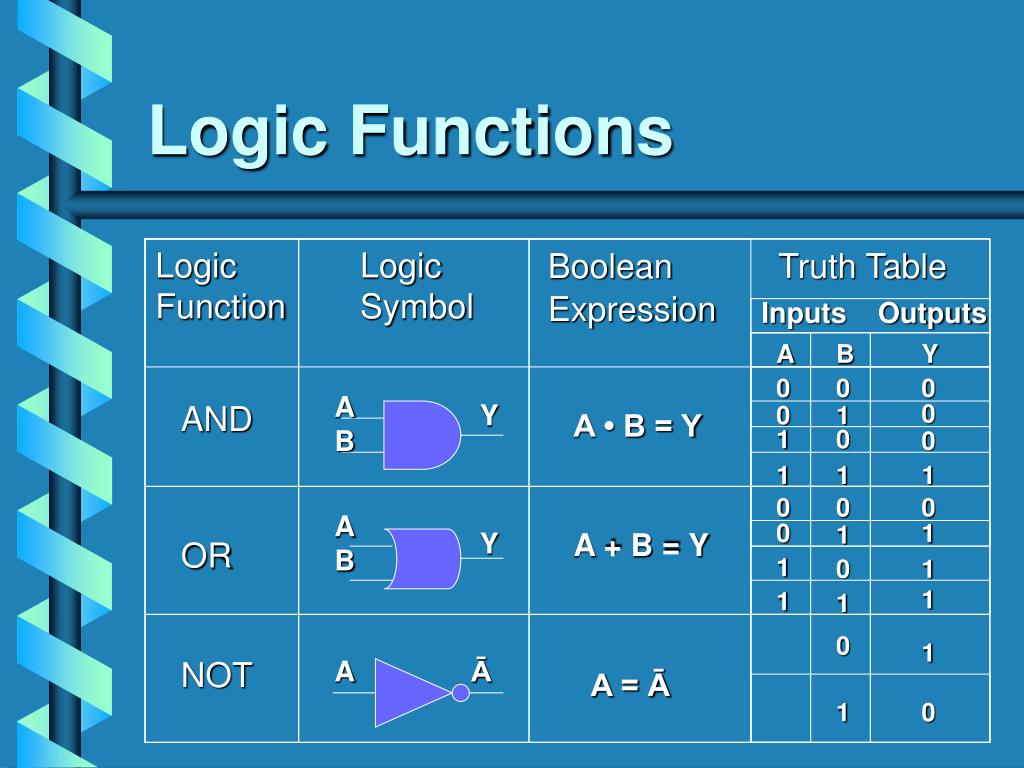 Logic Functions

| Logic Function | Logic Symbol | Boolean Expression | Truth Table | | |
|---|---|---|---|---|---|
| | | | Inputs | | Outputs |
| | | | A | B | Y |
| AND | A B Y | A • B = Y | 0 | 0 | 0 |
| | | | 0 | 1 | 0 |
| | | | 1 | 0 | 0 |
| | | | 1 | 1 | 1 |
| OR | A B Y | A + B = Y | 0 | 0 | 0 |
| | | | 0 | 1 | 1 |
| | | | 1 | 0 | 1 |
| | | | 1 | 1 | 1 |
| NOT | A Ā | A = Ā | | 0 | 1 |
| | | | | 1 | 0 |